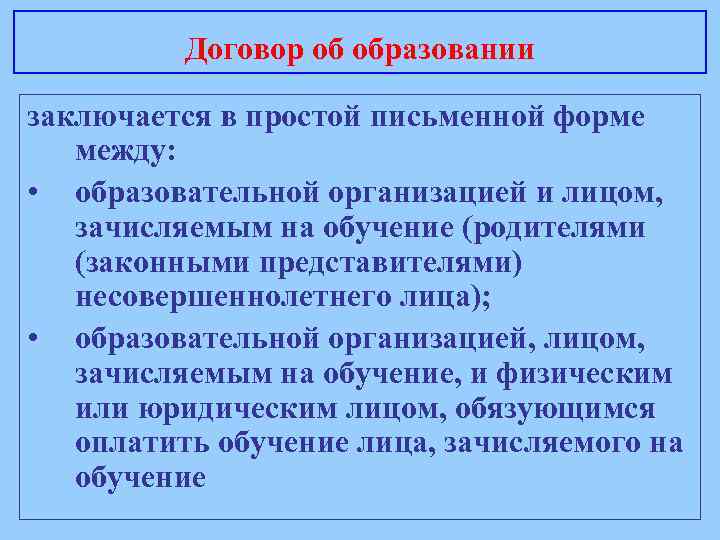 Договор об образовании

заключается в простой письменной форме между:

• образовательной организацией и лицом, зачисляемым на обучение (родителями (законными представителями) несовершеннолетнего лица);

• образовательной организацией, лицом, зачисляемым на обучение, и физическим или юридическим лицом, обязующимся оплатить обучение лица, зачисляемого на обучение